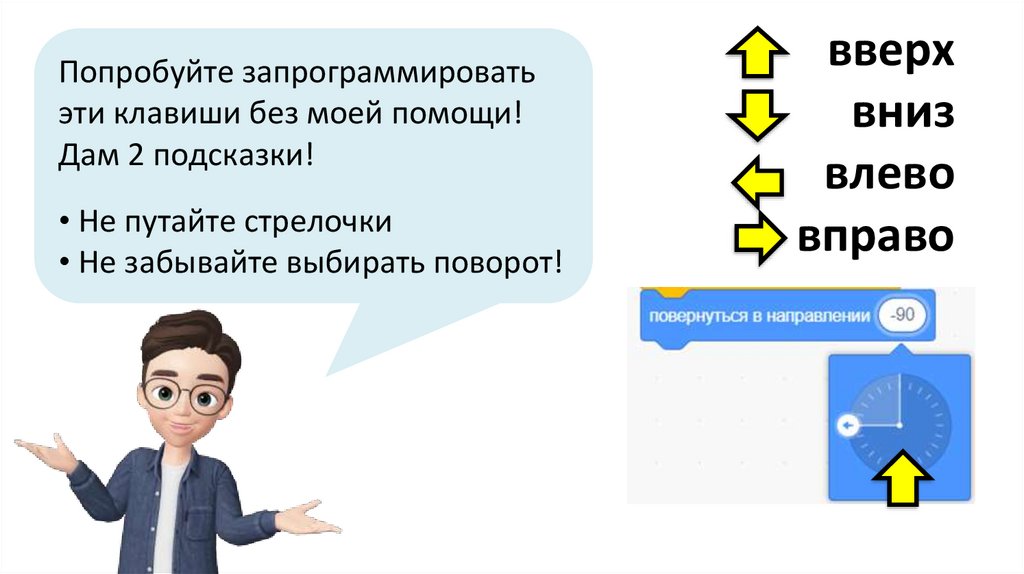 Попробуйте запрограммировать эти клавиши без моей помощи! Дам 2 подсказки!

• Не путайте стрелочки
• Не забывайте выбирать поворот!

вверх
вниз
влево
вправо

повернуться в направлении -90